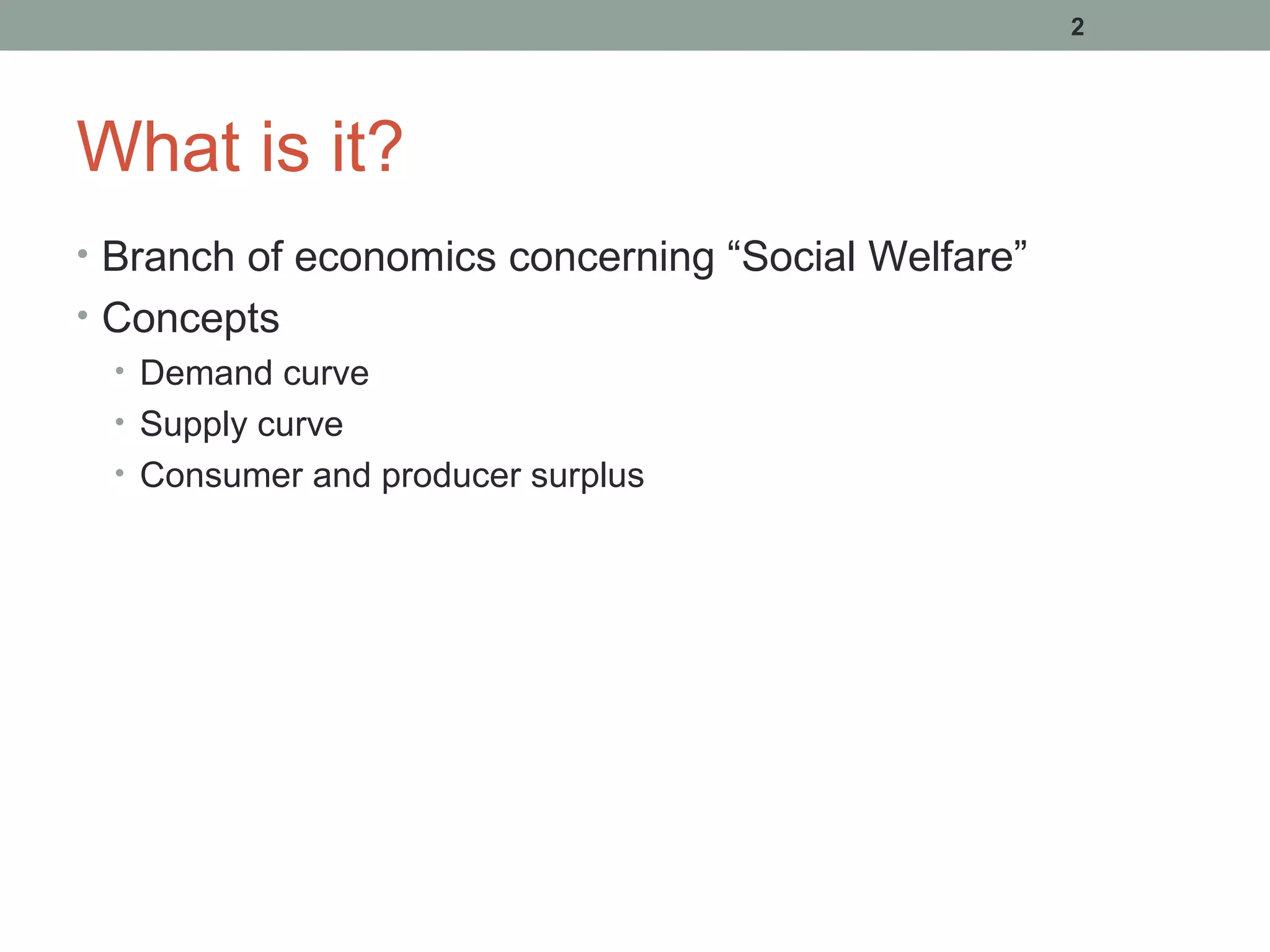 2

What is it?

• Branch of economics concerning “Social Welfare”
• Concepts
  • Demand curve
  • Supply curve
  • Consumer and producer surplus